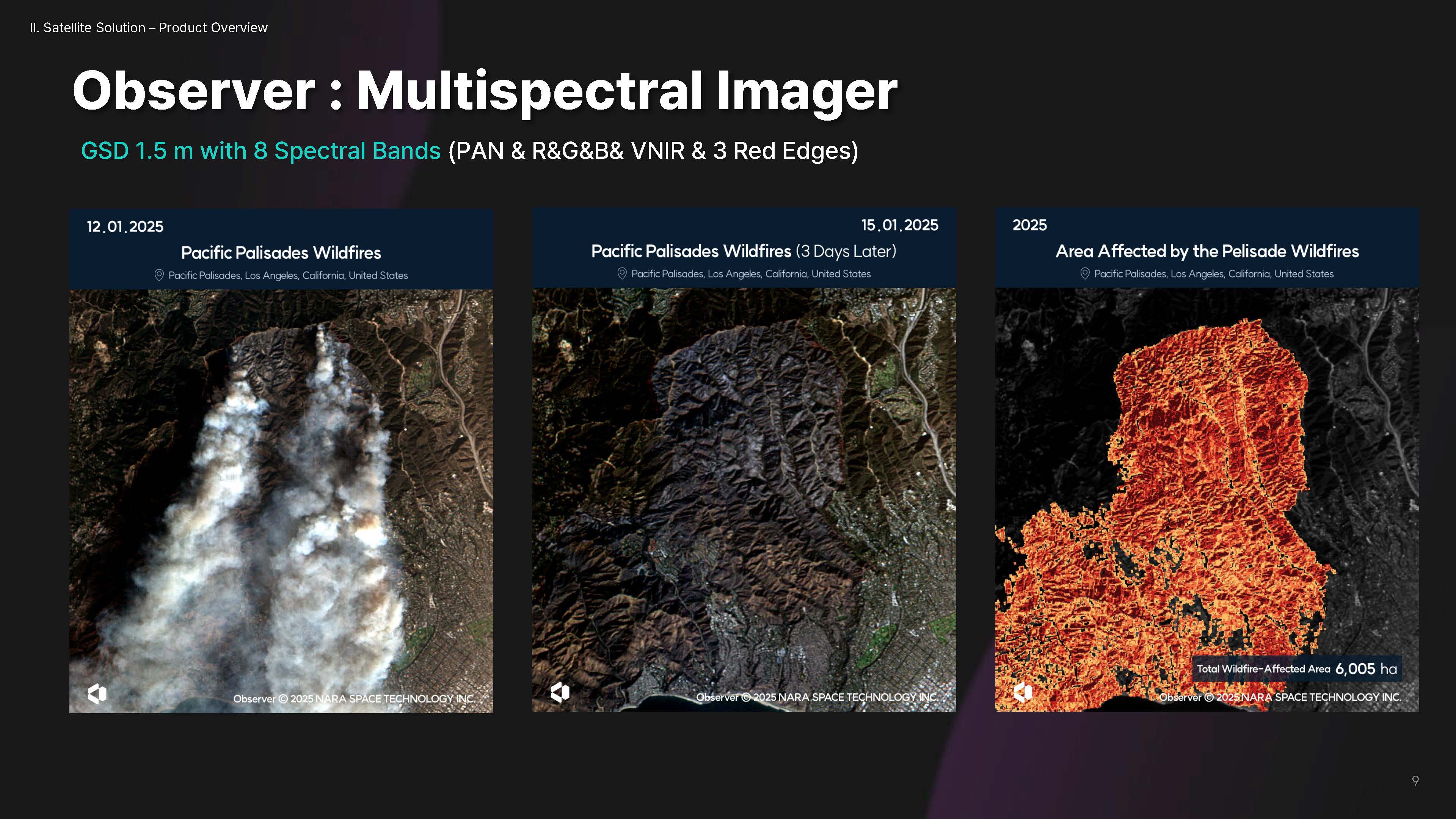 II. Satellite Solution – Product Overview

Observer : Multispectral Imager

GSD 1.5 m with 8 Spectral Bands (PAN & R&G&B& VNIR & 3 Red Edges)

12.01.2025

Pacific Palisades Wildfires

Pacific Palisades, Los Angeles, California, United States

Observer © 2025 NARA SPACE TECHNOLOGY INC.

15.01.2025

Pacific Palisades Wildfires (3 Days Later)

Pacific Palisades, Los Angeles, California, United States

Observer © 2025 NARA SPACE TECHNOLOGY INC.

2025

Area Affected by the Pelisade Wildfires

Pacific Palisades, Los Angeles, California, United States

Total Wildfire-Affected Area 6,005 ha

Observer © 2025 NARA SPACE TECHNOLOGY INC.

9